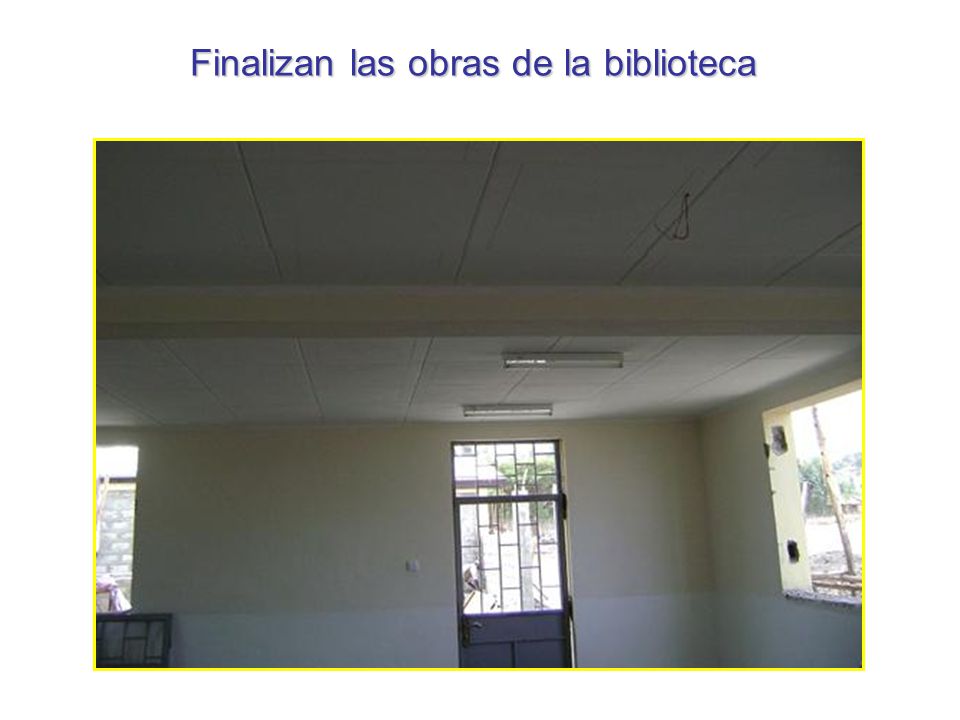 Finalizan las obras de la biblioteca